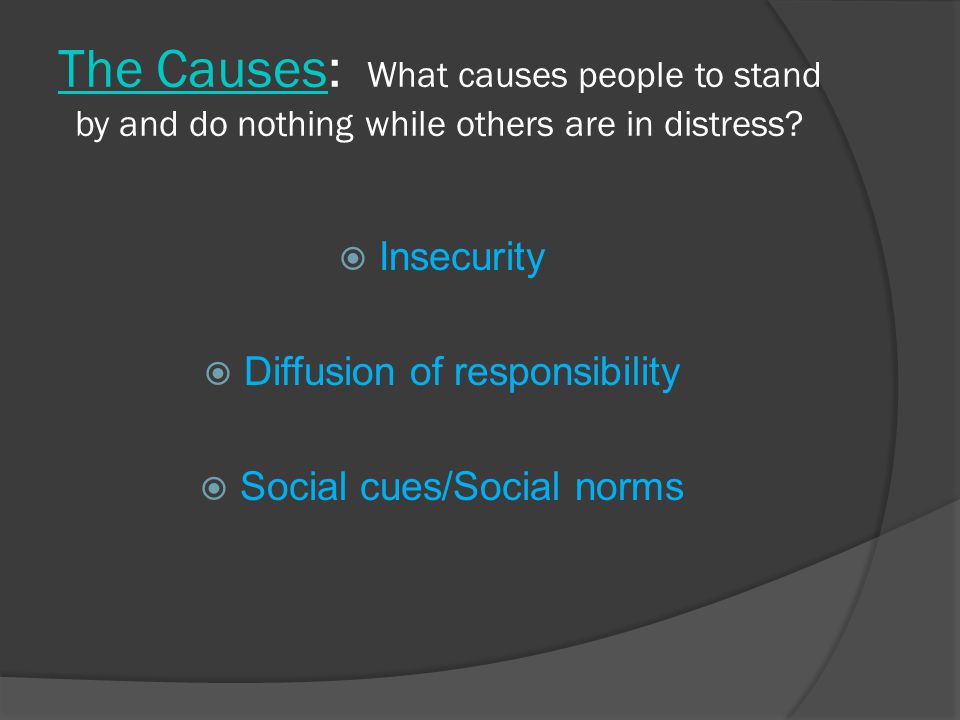 The Causes: What causes people to stand by and do nothing while others are in distress?

Insecurity

Diffusion of responsibility

Social cues/Social norms